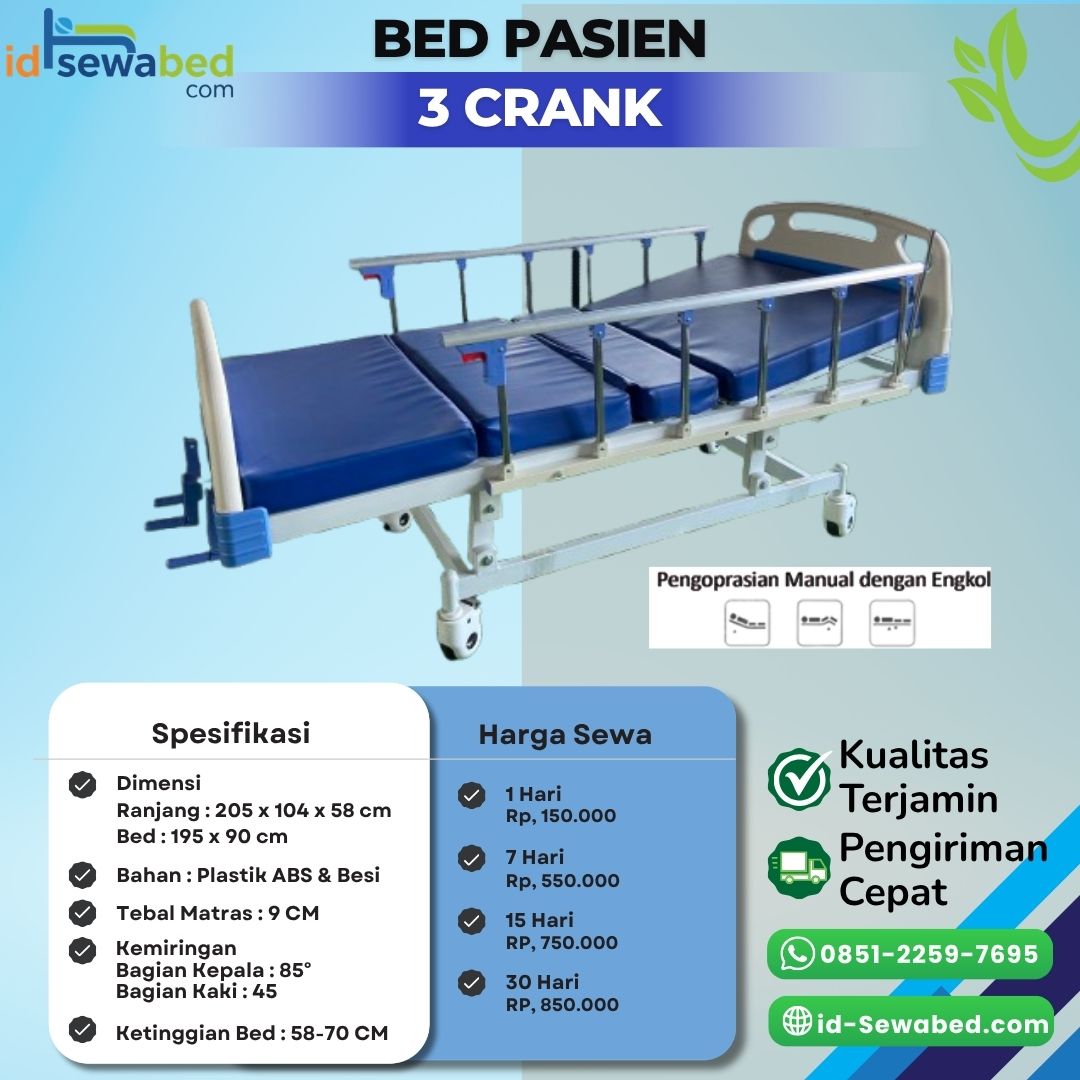 id sewabed com

BED PASIEN
3 CRANK

Pengoprasian Manual dengan Engkol

Spesifikasi

Dimensi
Ranjang : 205 x 104 x 58 cm
Bed : 195 x 90 cm

Bahan : Plastik ABS & Besi

Tebal Matras : 9 CM

Kemiringan
Bagian Kepala : 85°
Bagian Kaki : 45

Ketinggian Bed : 58-70 CM

Harga Sewa

1 Hari
Rp, 150.000

7 Hari
Rp, 550.000

15 Hari
RP, 750.000

30 Hari
RP, 850.000

Kualitas Terjamin

Pengiriman Cepat

0851-2259-7695

id-Sewabed.com